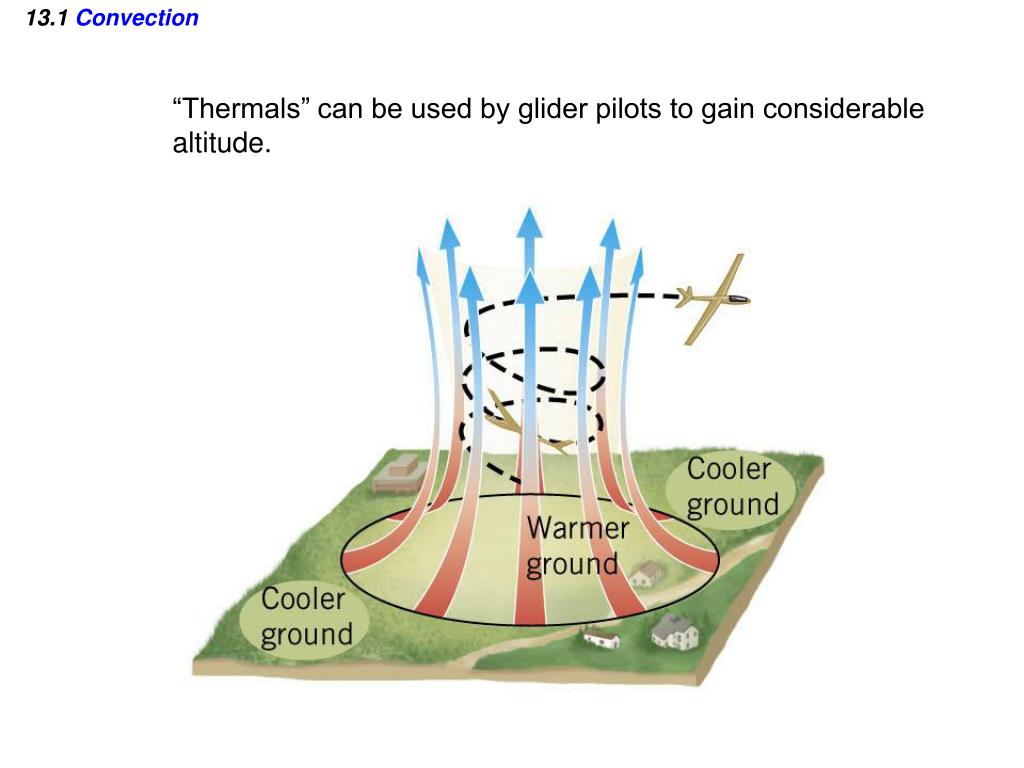 13.1 Convection

“Thermals” can be used by glider pilots to gain considerable altitude.

Cooler ground

Warmer ground

Cooler ground